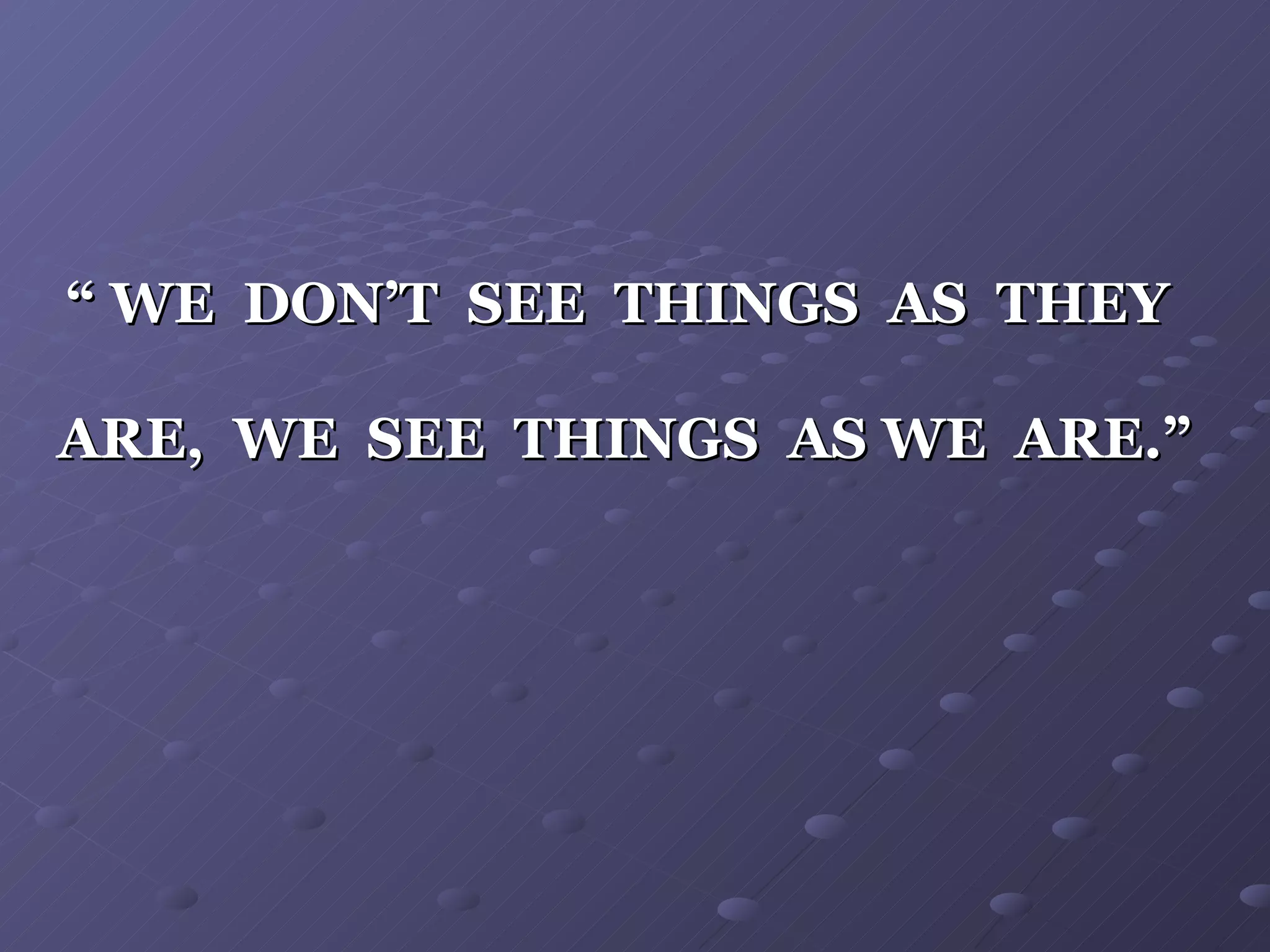 “ WE DON’T SEE THINGS AS THEY ARE, WE SEE THINGS AS WE ARE.”